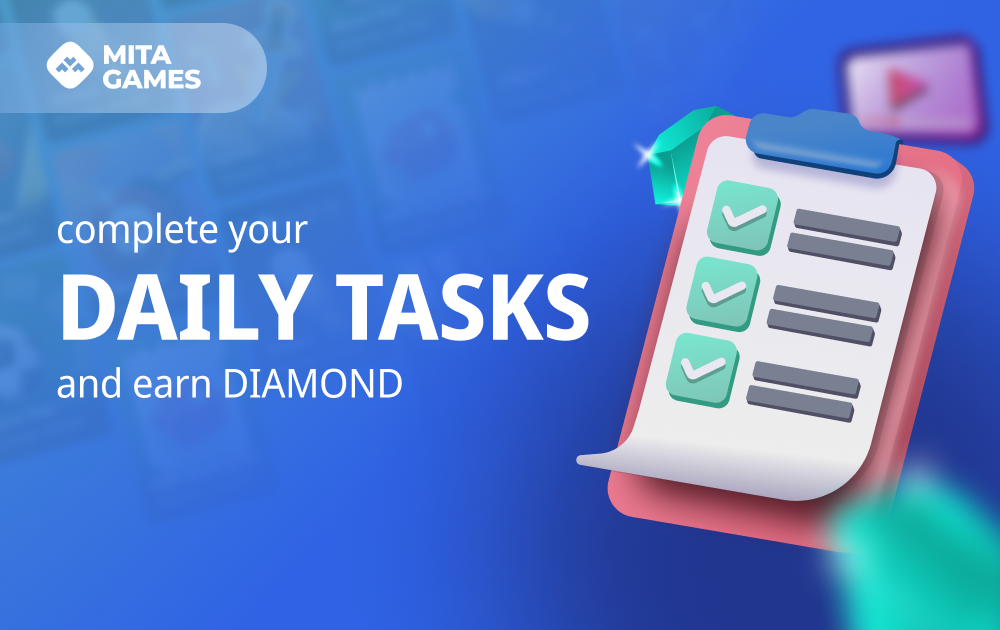 MITA GAMES

complete your
DAILY TASKS
and earn DIAMOND